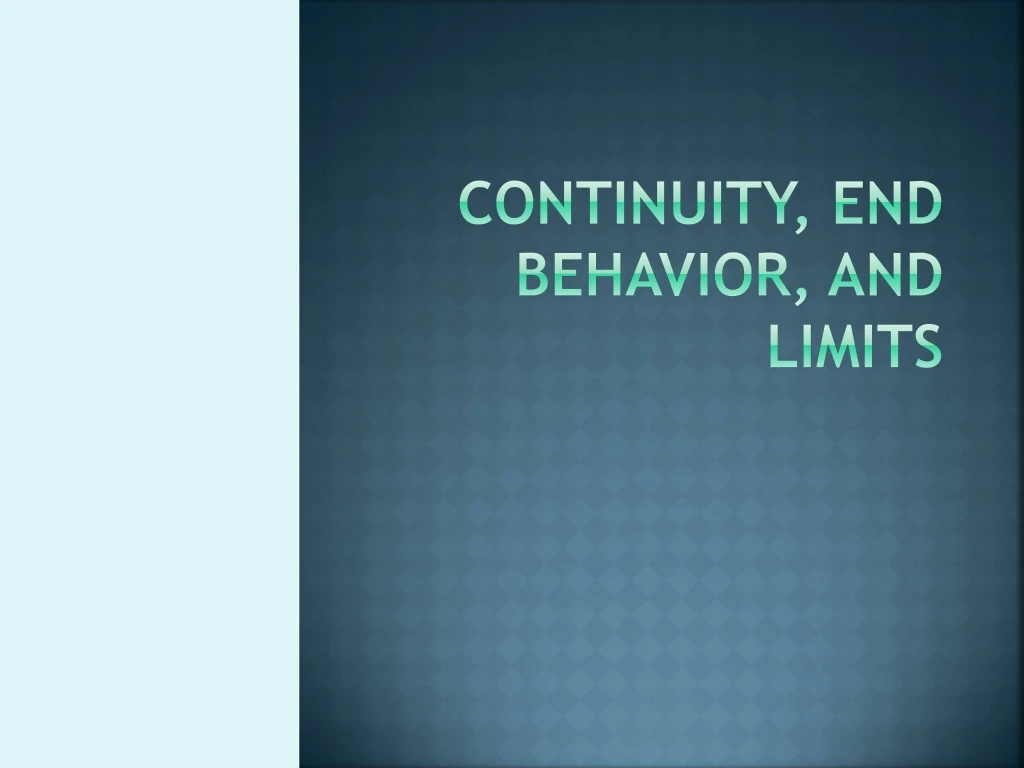 CONTINUITY, END BEHAVIOR, AND LIMITS